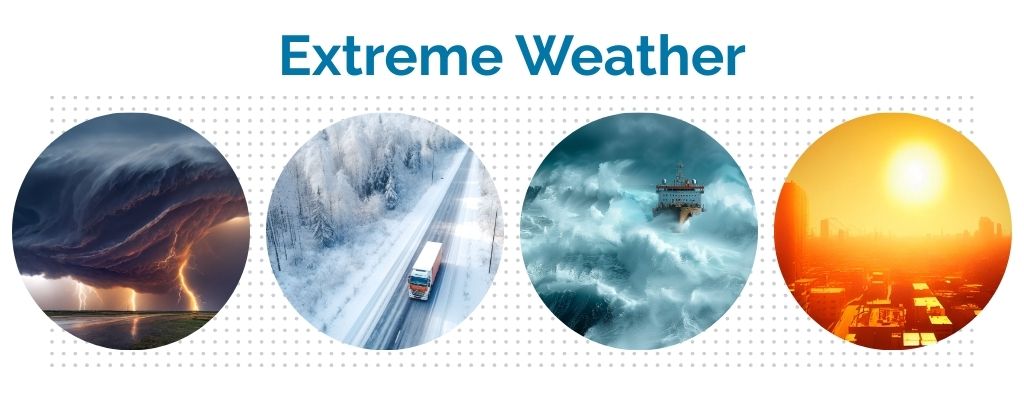 Extreme Weather